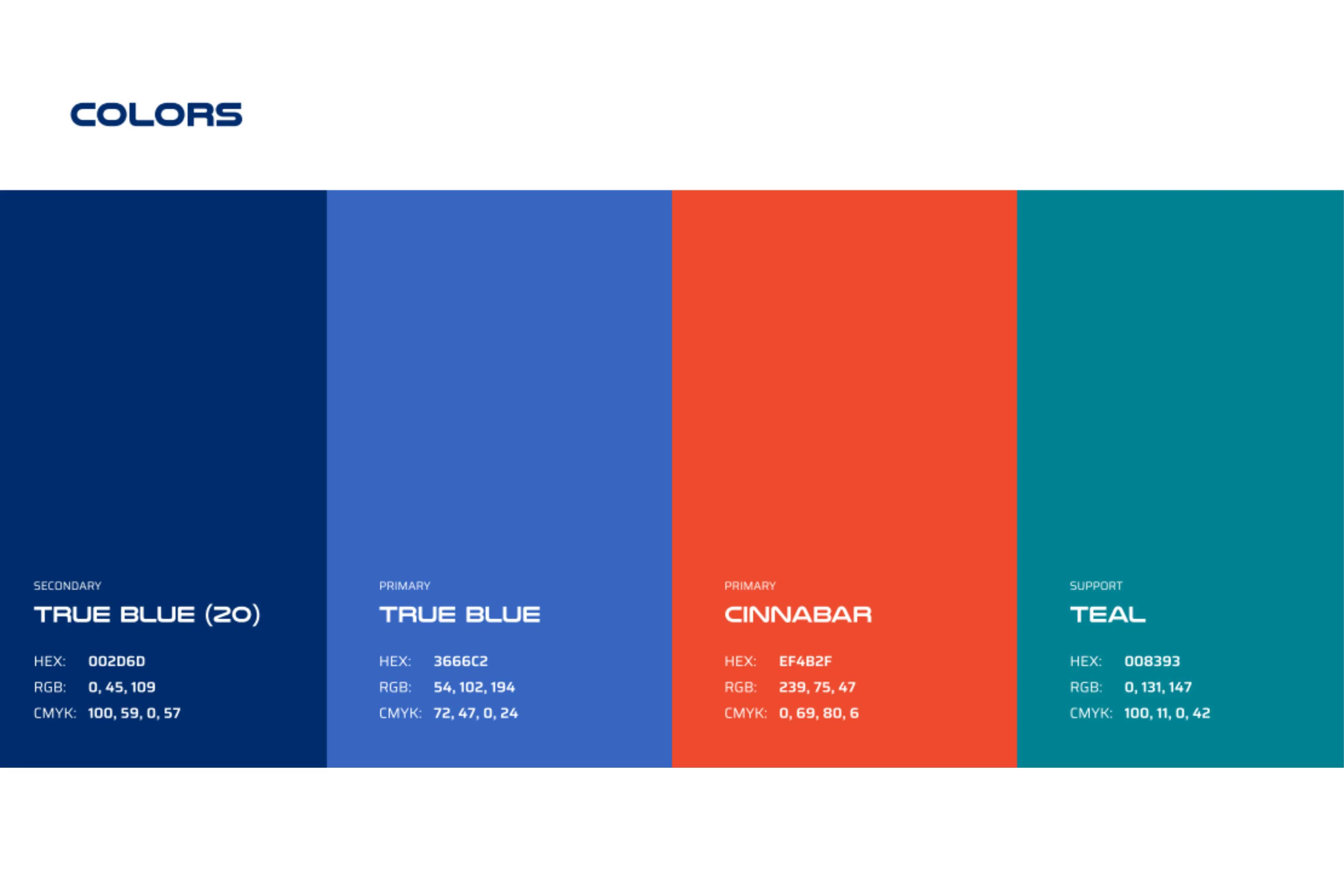 COLORS

SECONDARY
TRUE BLUE (20)
HEX: 002D6D
RGB: 0, 45, 109
CMYK: 100, 59, 0, 57

PRIMARY
TRUE BLUE
HEX: 3666C2
RGB: 54, 102, 194
CMYK: 72, 47, 0, 24

PRIMARY
CINNABAR
HEX: EF4B2F
RGB: 239, 75, 47
CMYK: 0, 69, 80, 6

SUPPORT
TEAL
HEX: 008393
RGB: 0, 131, 147
CMYK: 100, 11, 0, 42